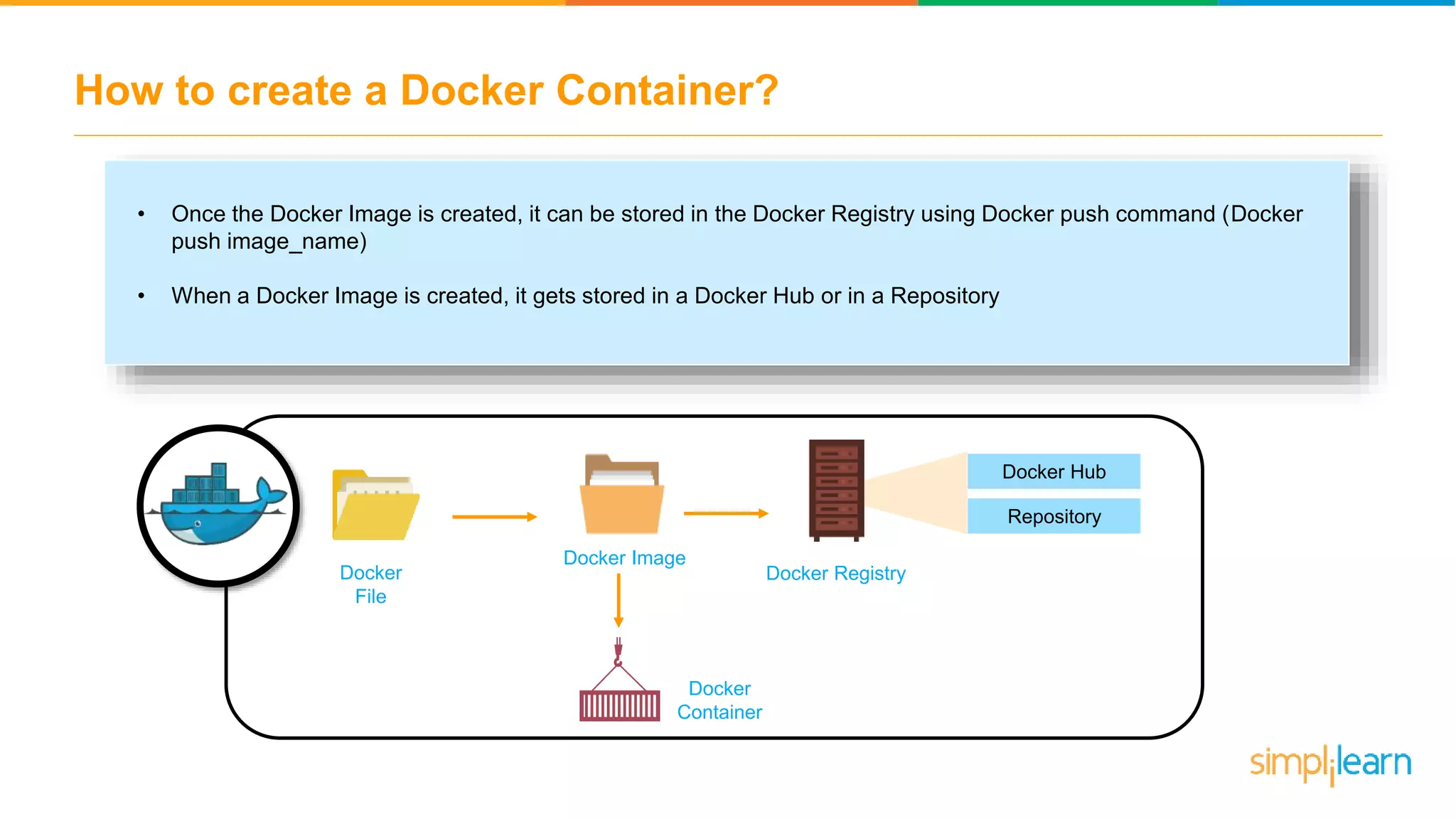 How to create a Docker Container?

• Once the Docker Image is created, it can be stored in the Docker Registry using Docker push command (Docker push image_name)

• When a Docker Image is created, it gets stored in a Docker Hub or in a Repository

Docker File

Docker Image

Docker Registry

Docker Hub

Repository

Docker Container

simplilearn